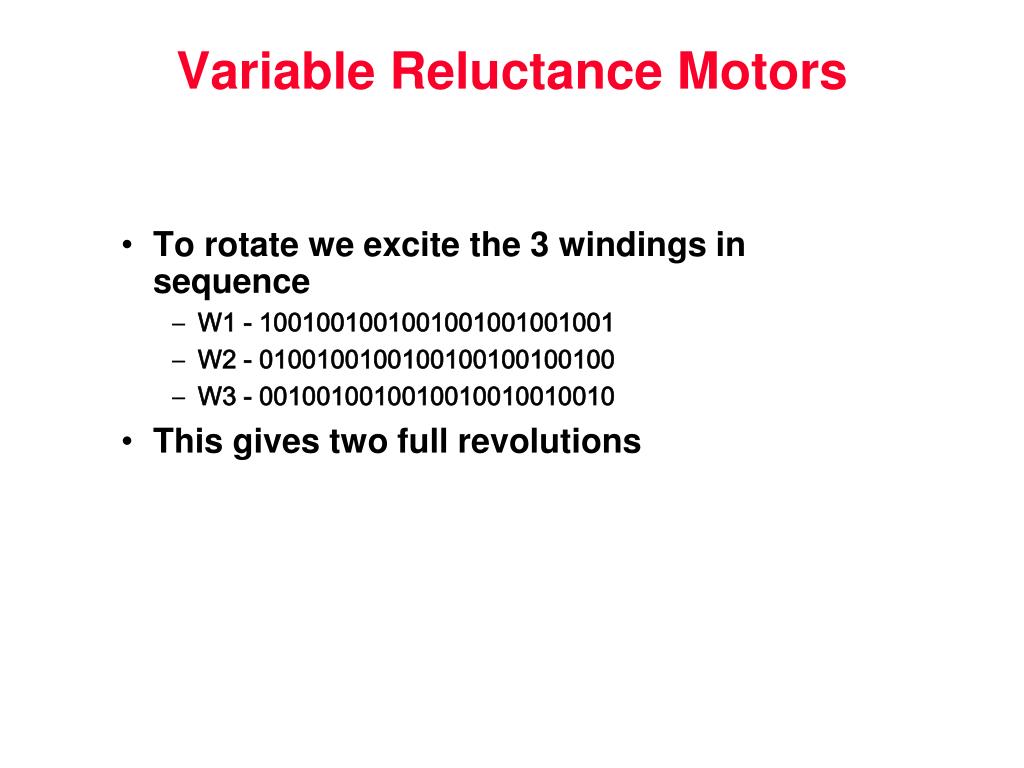 Variable Reluctance Motors

• To rotate we excite the 3 windings in sequence
– W1 - 1001001001001001001001001
– W2 - 0100100100100100100100100
– W3 - 0010010010010010010010010
• This gives two full revolutions